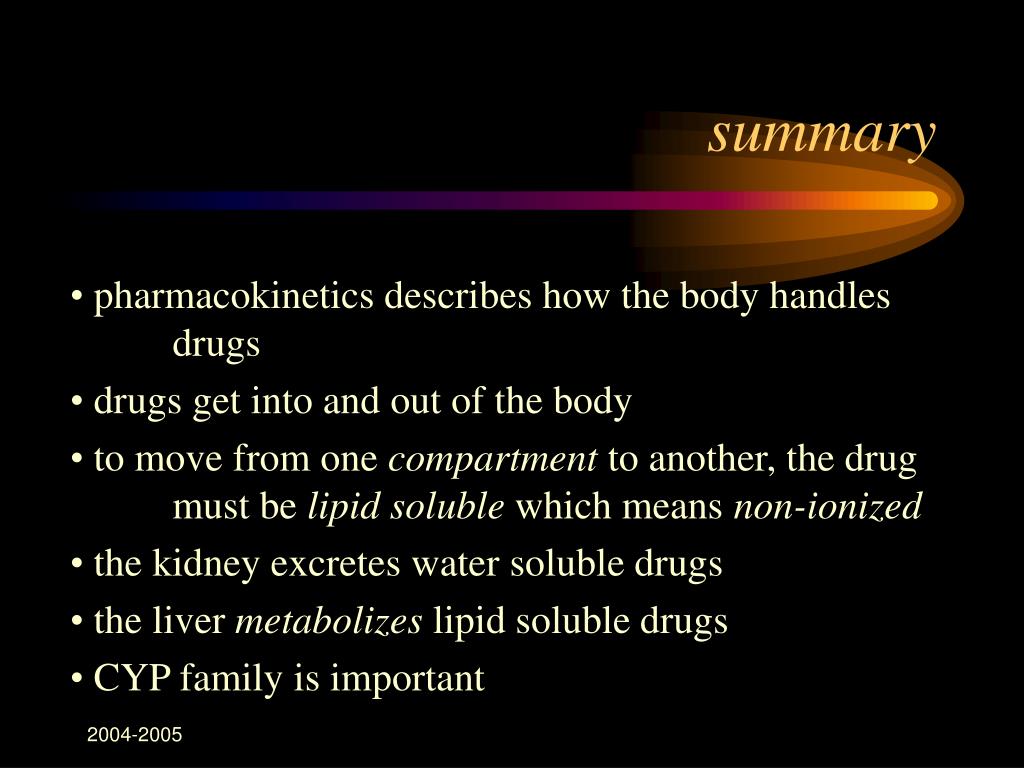 summary

• pharmacokinetics describes how the body handles drugs

• drugs get into and out of the body

• to move from one compartment to another, the drug must be lipid soluble which means non-ionized

• the kidney excretes water soluble drugs

• the liver metabolizes lipid soluble drugs

• CYP family is important

2004-2005